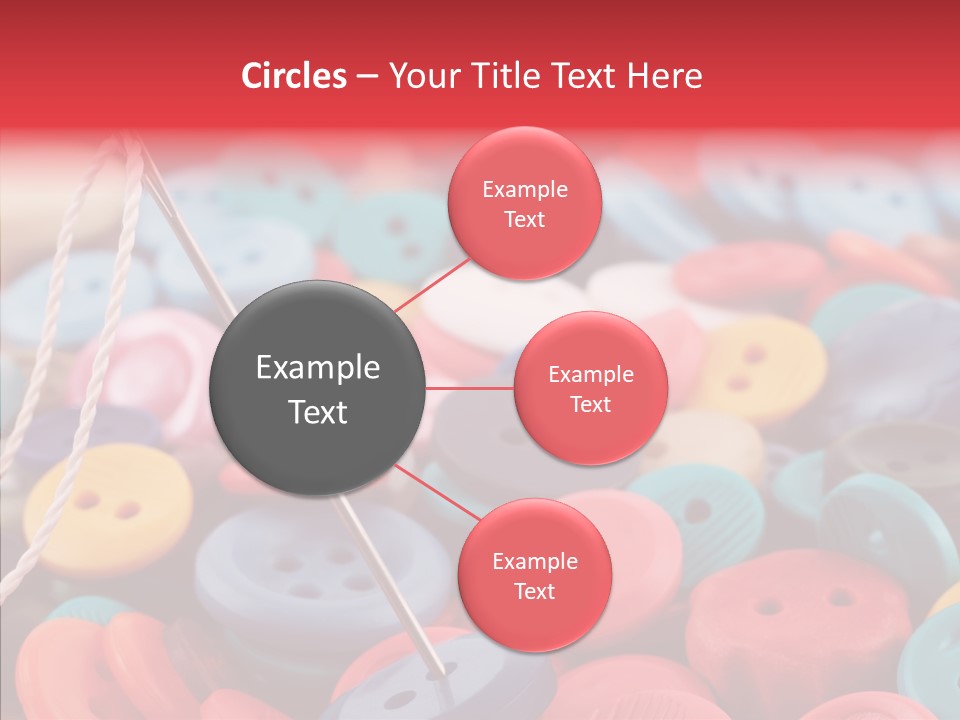 Circles – Your Title Text Here

Example Text

Example Text

Example Text

Example Text